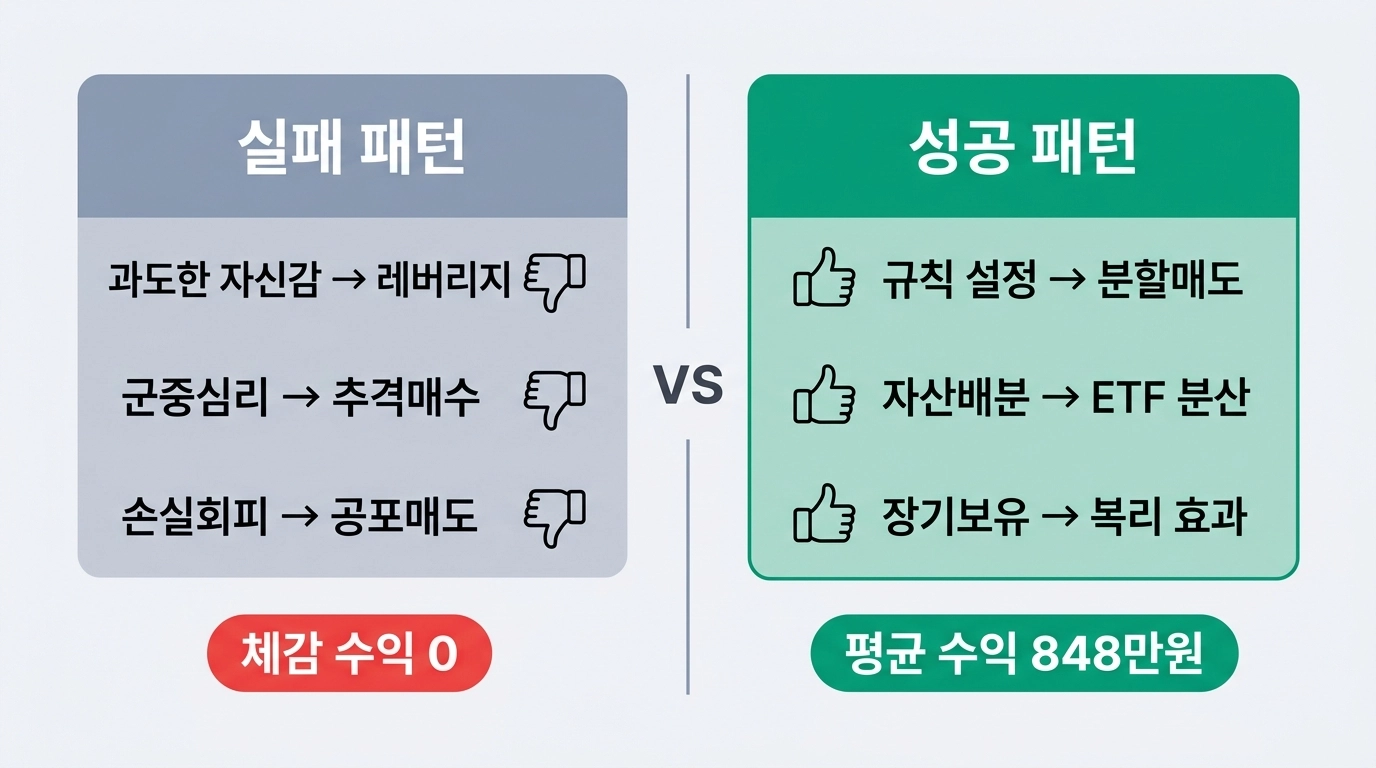 실패 패턴

과도한 자신감 → 레버리지

군중심리 → 추격매수

손실회피 → 공포매도

체감 수익 0

VS

성공 패턴

규칙 설정 → 분할매도

자산배분 → ETF 분산

장기보유 → 복리 효과

평균 수익 848만원